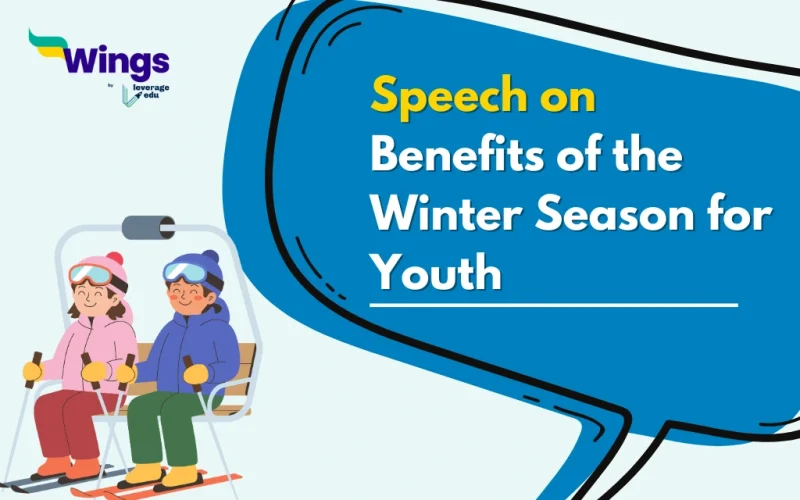 Wings
by leverage edu

Speech on
Benefits of the Winter Season for Youth